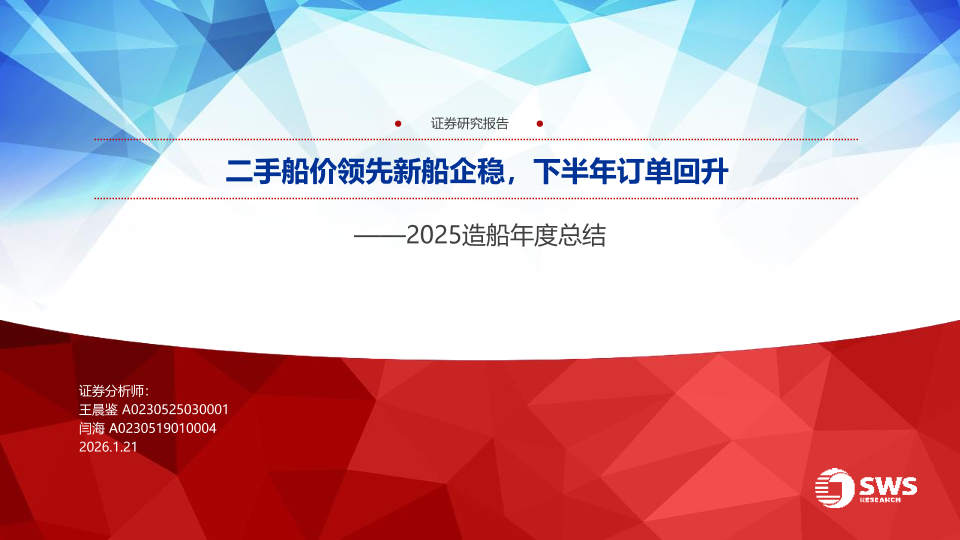 证券研究报告

二手船价领先新船企稳，下半年订单回升

——2025造船年度总结

证券分析师：
王晨鉴 A0230525030001
闫海 A0230519010004
2026.1.21

SWS RESEARCH